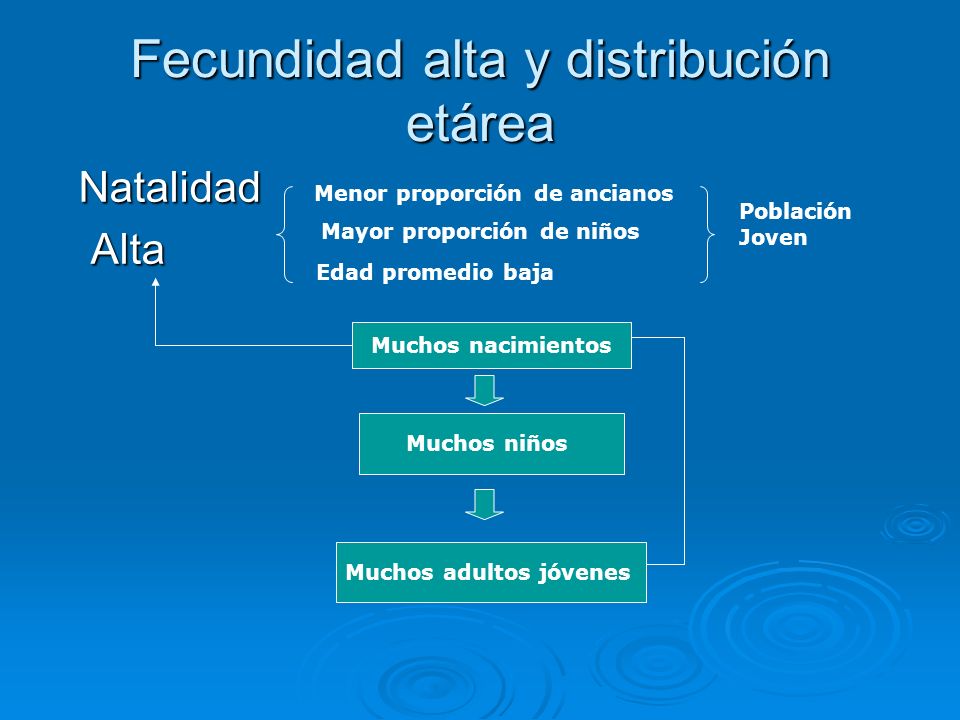 Fecundidad alta y distribución etárea

Natalidad
Alta

Menor proporción de ancianos
Mayor proporción de niños
Edad promedio baja

Población
Joven

Muchos nacimientos

Muchos niños

Muchos adultos jóvenes